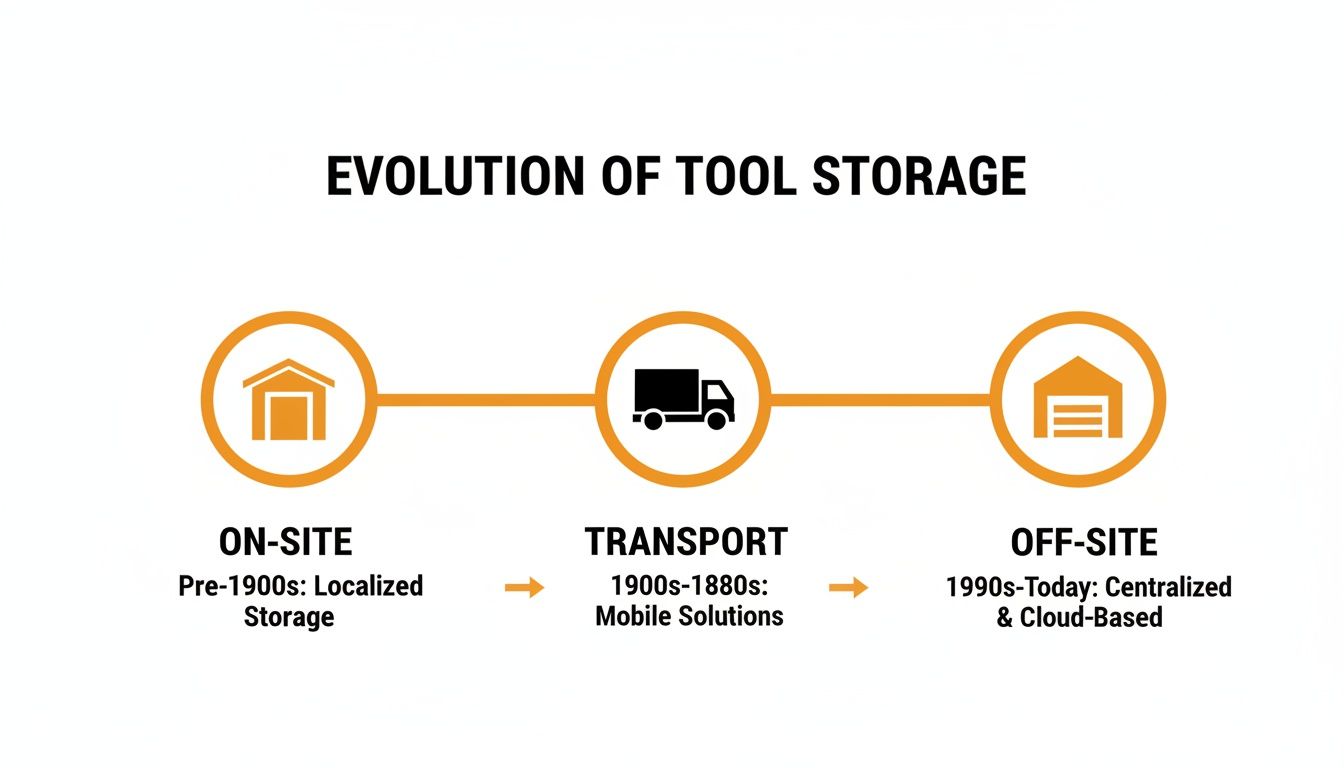 EVOLUTION OF TOOL STORAGE

ON-SITE
Pre-1900s: Localized Storage

TRANSPORT
1900s-1880s: Mobile Solutions

OFF-SITE
1990s-Today: Centralized & Cloud-Based